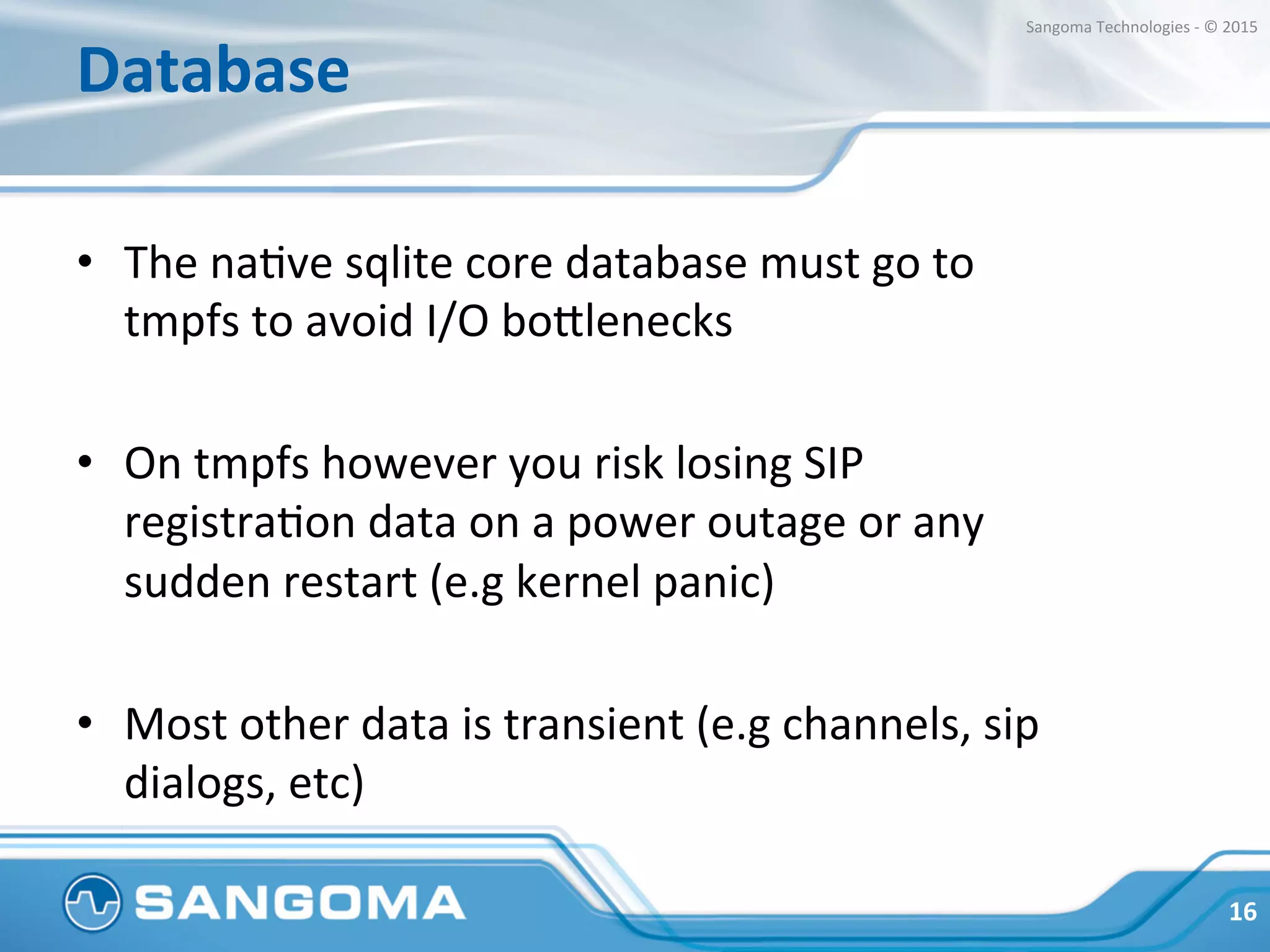 Sangoma Technologies - © 2015

Database

• The native sqlite core database must go to tmpfs to avoid I/O bottlenecks

• On tmpfs however you risk losing SIP registration data on a power outage or any sudden restart (e.g kernel panic)

• Most other data is transient (e.g channels, sip dialogs, etc)

SANGOMA

16